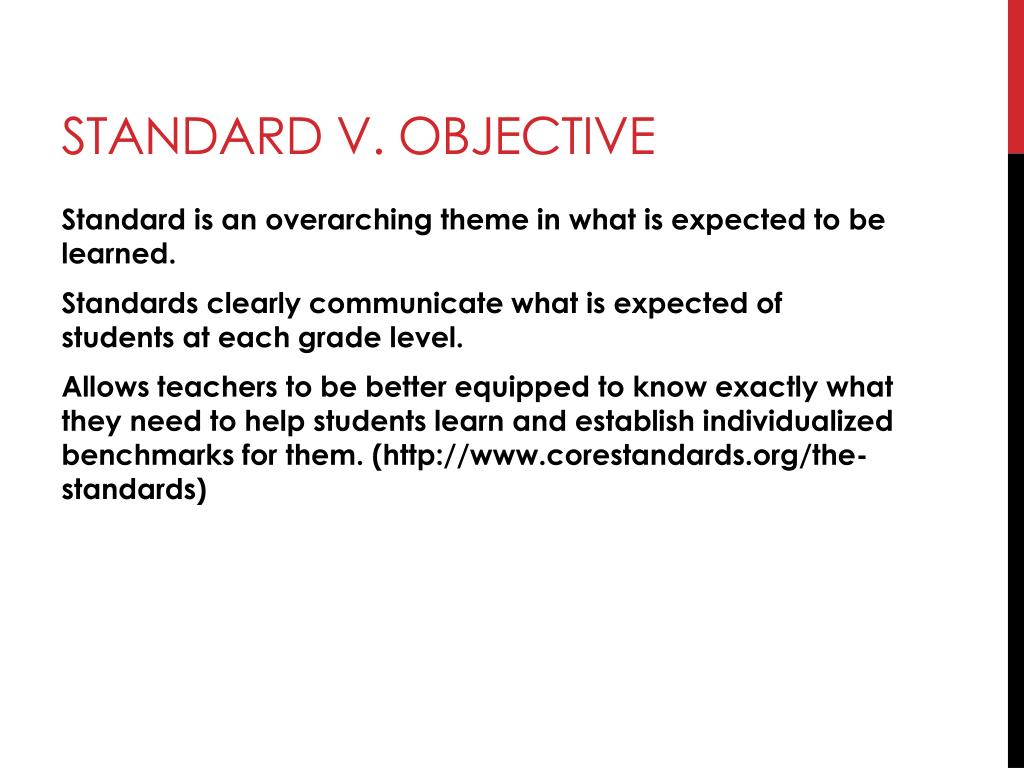 STANDARD V. OBJECTIVE

Standard is an overarching theme in what is expected to be learned.

Standards clearly communicate what is expected of students at each grade level.

Allows teachers to be better equipped to know exactly what they need to help students learn and establish individualized benchmarks for them. (http://www.corestandards.org/the-standards)